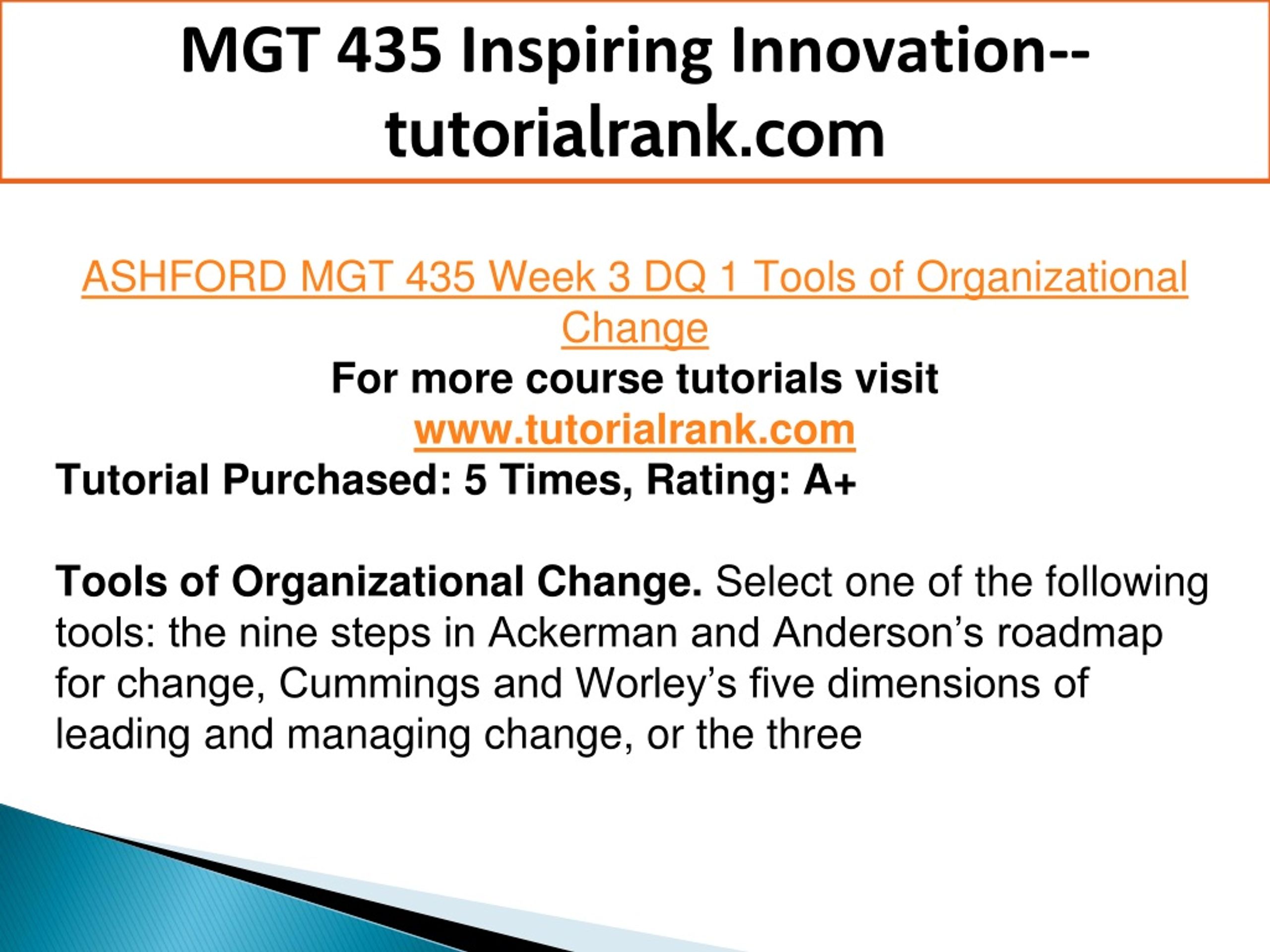 MGT 435 Inspiring Innovation--tutorialrank.com

ASHFORD MGT 435 Week 3 DQ 1 Tools of Organizational Change

For more course tutorials visit

www.tutorialrank.com

Tutorial Purchased: 5 Times, Rating: A+

Tools of Organizational Change. Select one of the following tools: the nine steps in Ackerman and Anderson’s roadmap for change, Cummings and Worley’s five dimensions of leading and managing change, or the three